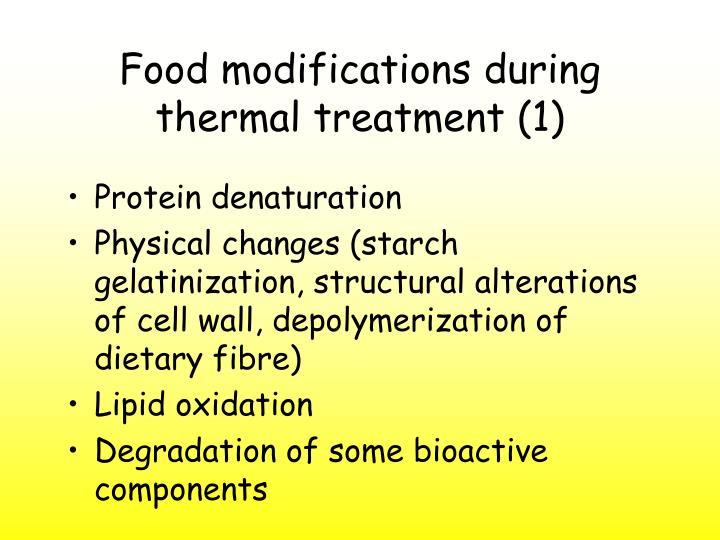 Food modifications during thermal treatment (1)

• Protein denaturation
• Physical changes (starch gelatinization, structural alterations of cell wall, depolymerization of dietary fibre)
• Lipid oxidation
• Degradation of some bioactive components